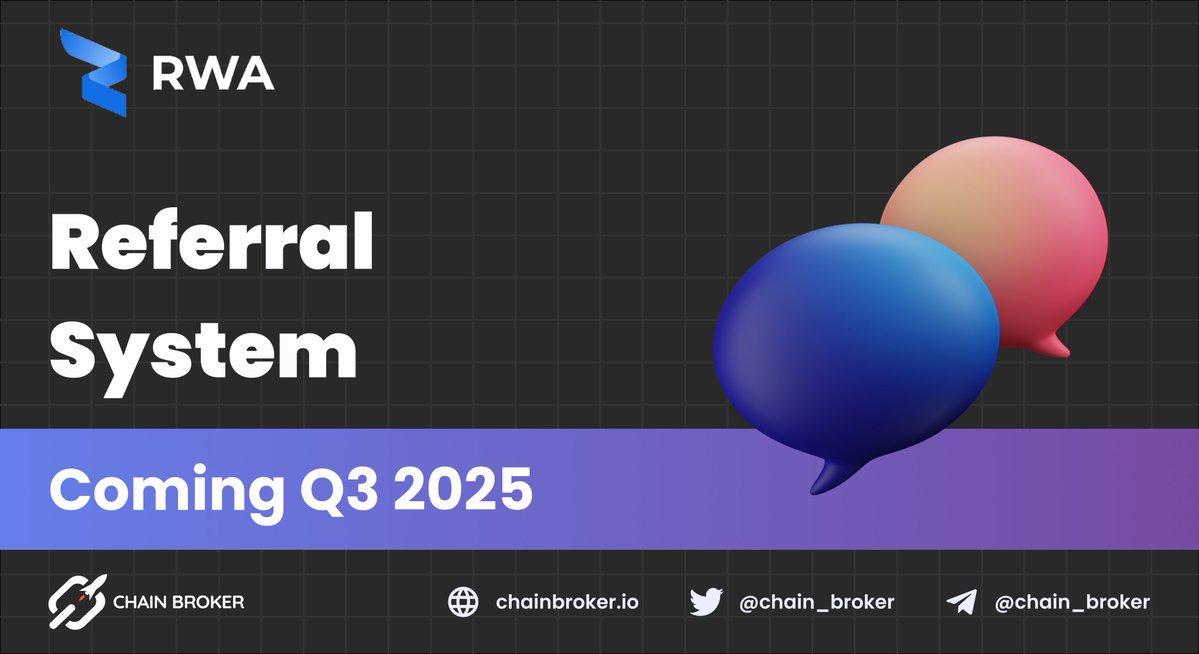 RWA

Referral System

Coming Q3 2025

CHAIN BROKER

chainbroker.io

@chain_broker

@chain_broker